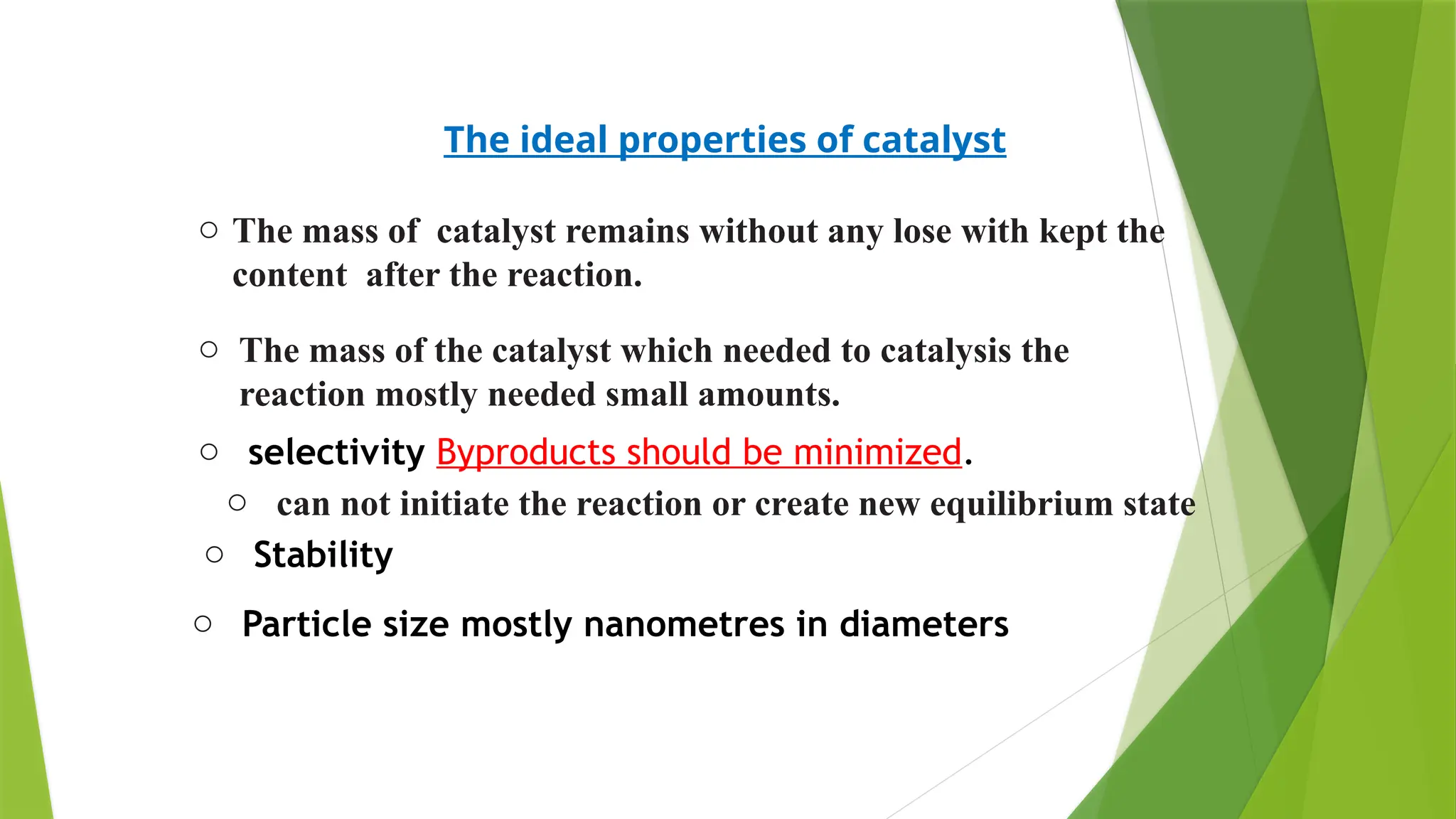 The ideal properties of catalyst

○ The mass of catalyst remains without any lose with kept the content after the reaction.

○ The mass of the catalyst which needed to catalysis the reaction mostly needed small amounts.

○ selectivity Byproducts should be minimized.

○ can not initiate the reaction or create new equilibrium state

○ Stability

○ Particle size mostly nanometres in diameters